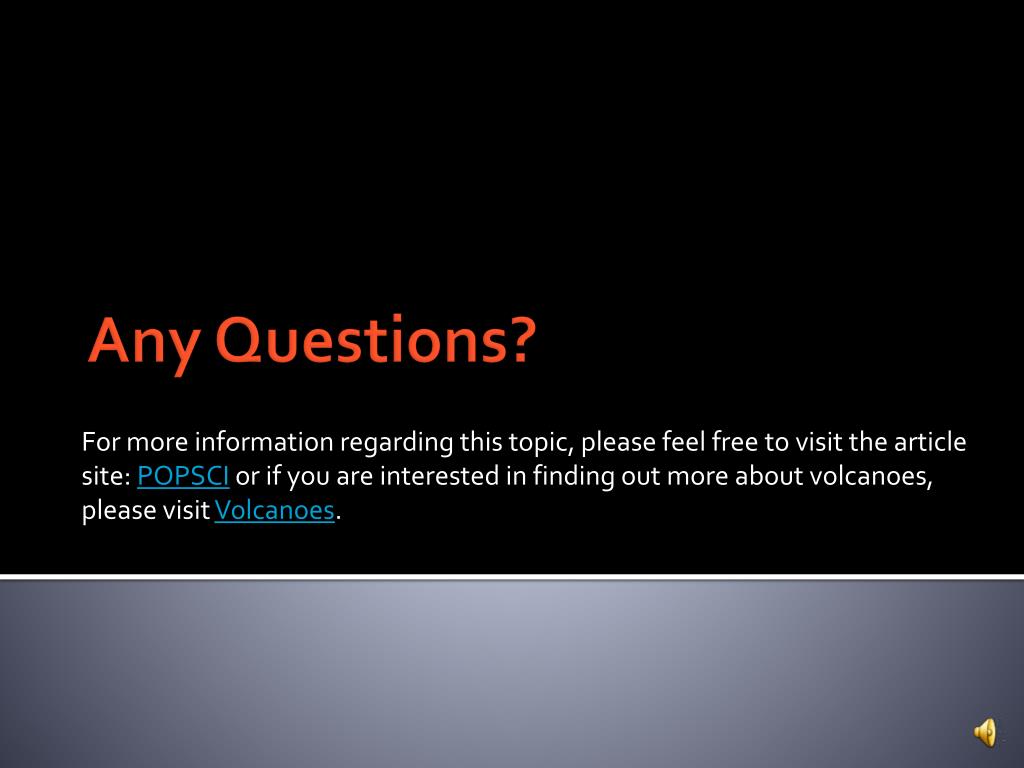 Any Questions?

For more information regarding this topic, please feel free to visit the article site: POPSCI or if you are interested in finding out more about volcanoes, please visit Volcanoes.